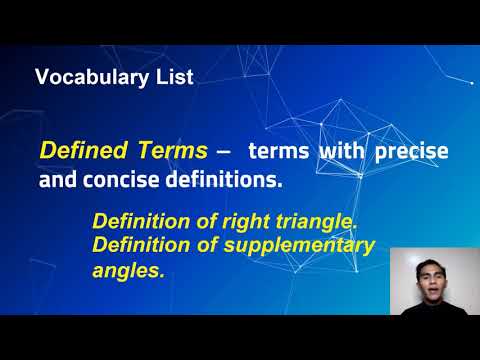 Vocabulary List

Defined Terms – terms with precise and concise definitions.

Definition of right triangle.
Definition of supplementary angles.